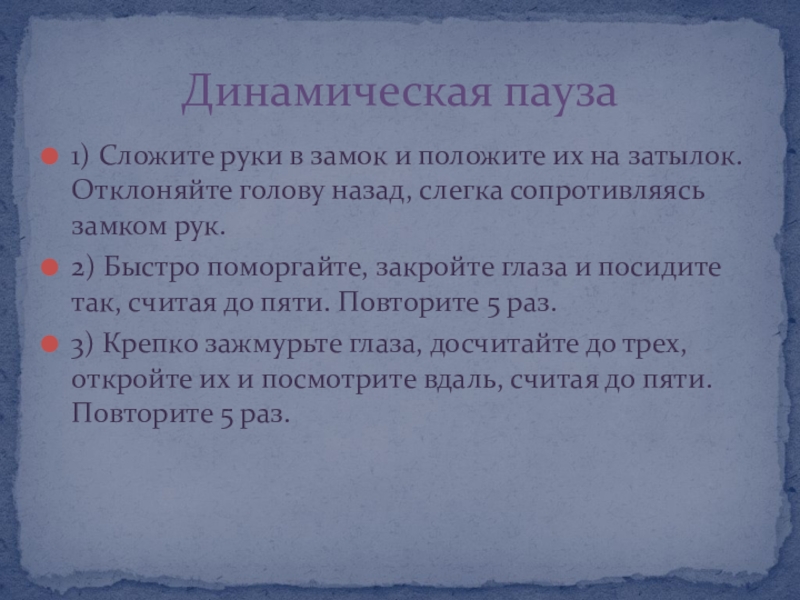 Динамическая пауза

1) Сложите руки в замок и положите их на затылок. Отклоняйте голову назад, слегка сопротивляясь замком рук.

2) Быстро поморгайте, закройте глаза и посидите так, считая до пяти. Повторите 5 раз.

3) Крепко зажмурьте глаза, досчитайте до трех, откройте их и посмотрите вдаль, считая до пяти. Повторите 5 раз.